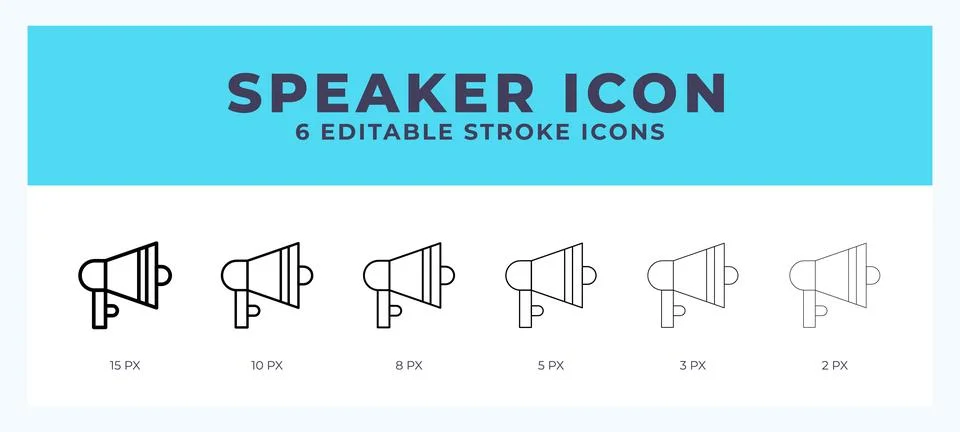 SPEAKER ICON
6 EDITABLE STROKE ICONS

15 PX
10 PX
8 PX
5 PX
3 PX
2 PX